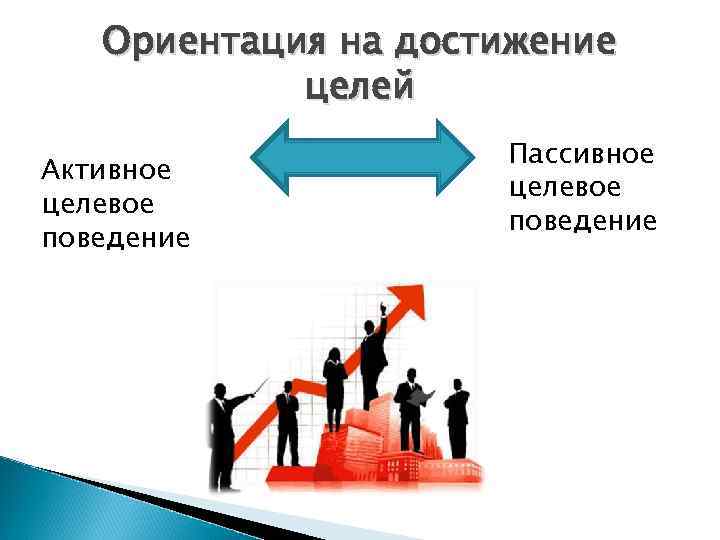 Ориентация на достижение целей

Активное целевое поведение

Пассивное целевое поведение